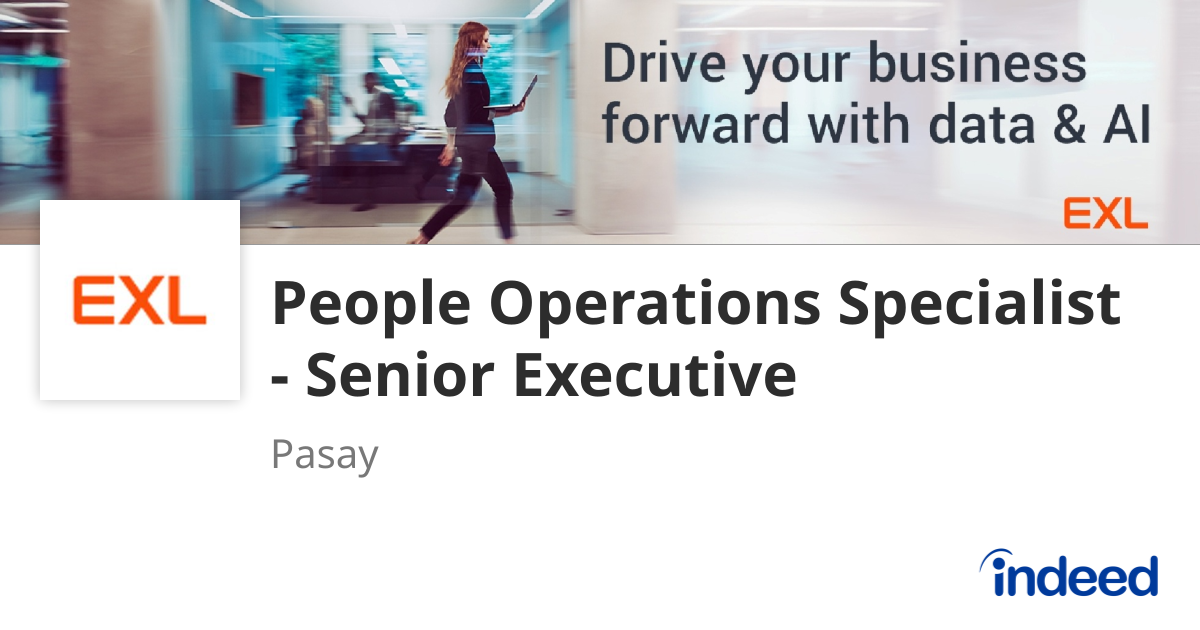 Drive your business forward with data & AI

EXL

EXL

People Operations Specialist - Senior Executive

Pasay

indeed